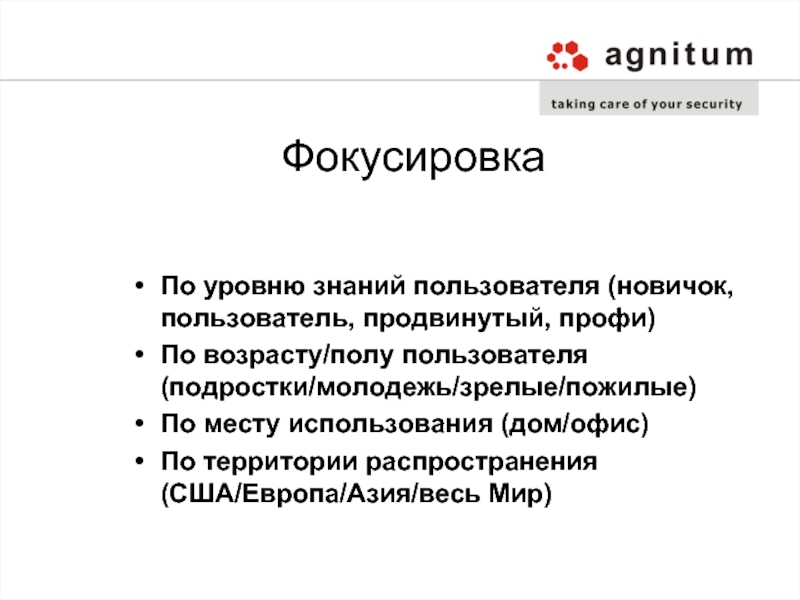 agnitum

taking care of your security

Фокусировка

• По уровню знаний пользователя (новичок, пользователь, продвинутый, профи)
• По возрасту/полу пользователя (подростки/молодежь/зрелые/пожилые)
• По месту использования (дом/офис)
• По территории распространения (США/Европа/Азия/весь Мир)